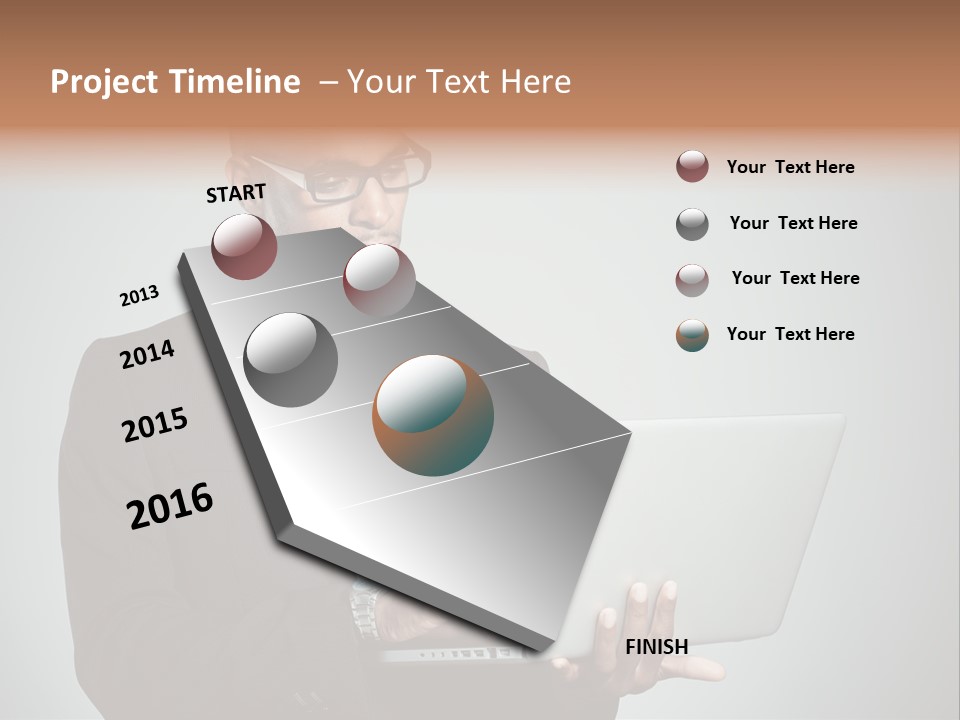 Project Timeline – Your Text Here

START

2013

2014

2015

2016

FINISH

Your Text Here

Your Text Here

Your Text Here

Your Text Here